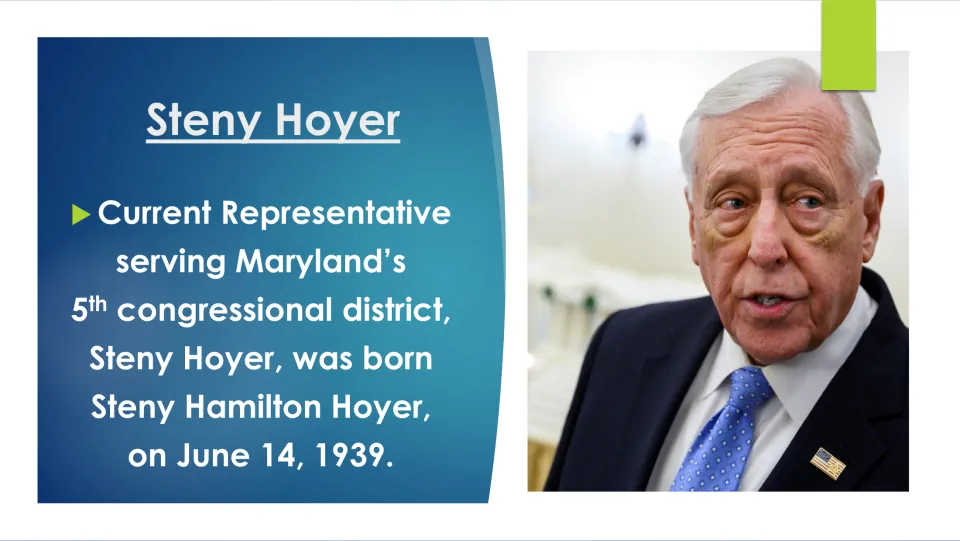 Steny Hoyer

▶ Current Representative serving Maryland's 5th congressional district, Steny Hoyer, was born Steny Hamilton Hoyer, on June 14, 1939.